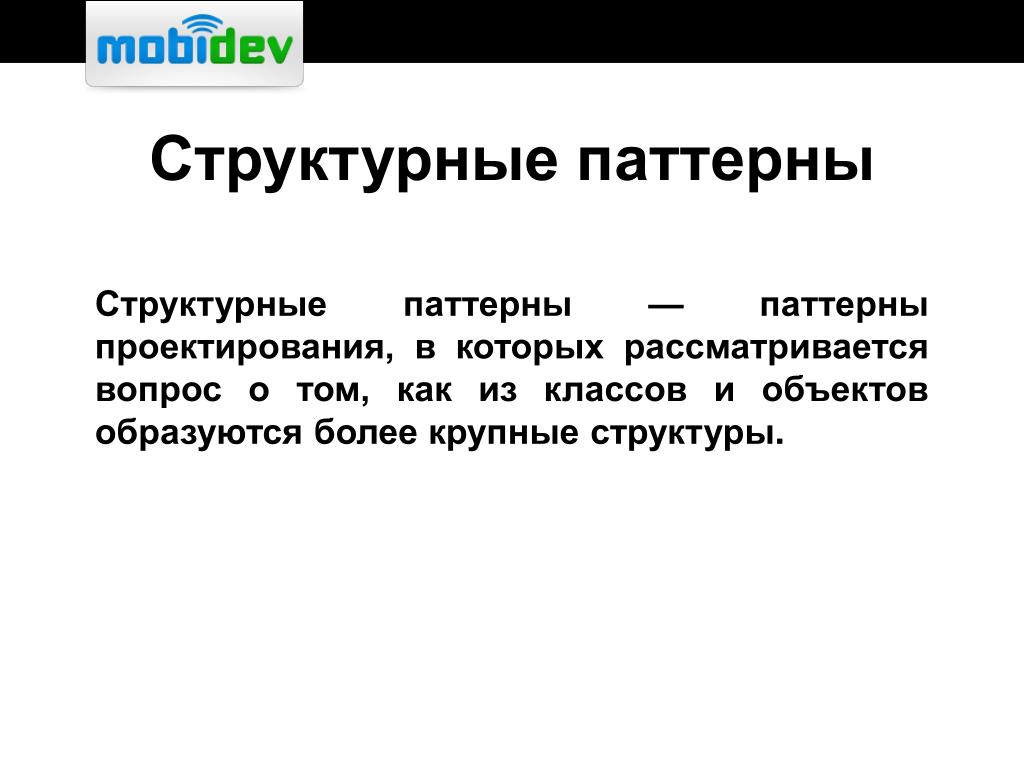 mobidev

Структурные паттерны

Структурные паттерны — паттерны проектирования, в которых рассматривается вопрос о том, как из классов и объектов образуются более крупные структуры.